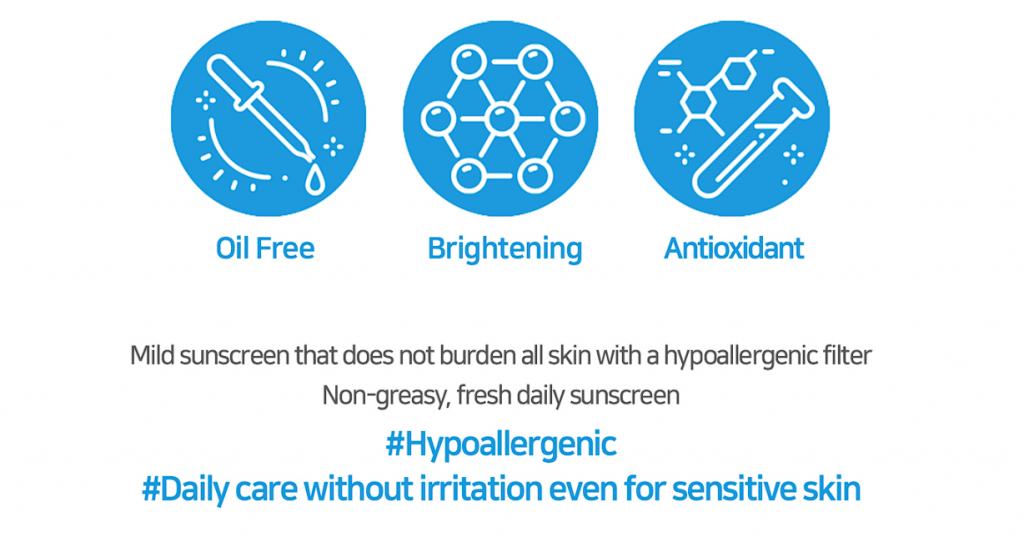 Oil Free

Brightening

Antioxidant

Mild sunscreen that does not burden all skin with a hypoallergenic filter
Non-greasy, fresh daily sunscreen

#Hypoallergenic
#Daily care without irritation even for sensitive skin